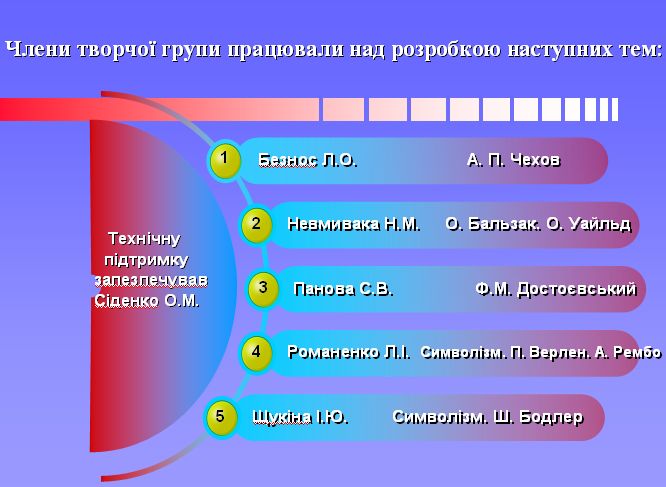 Члени творчої групи працювали над розробкою наступних тем:

Технічну підтримку запезпечував Сіденко О.М.

1 Безнос Л.О. А. П. Чехов

2 Невмивака Н.М. О. Бальзак. О. Уайльд

3 Панова С.В. Ф.М. Достоєвський

4 Романенко Л.І. Символізм. П. Верлен. А. Рембо

5 Щукіна І.Ю. Символізм. Ш. Бодлер